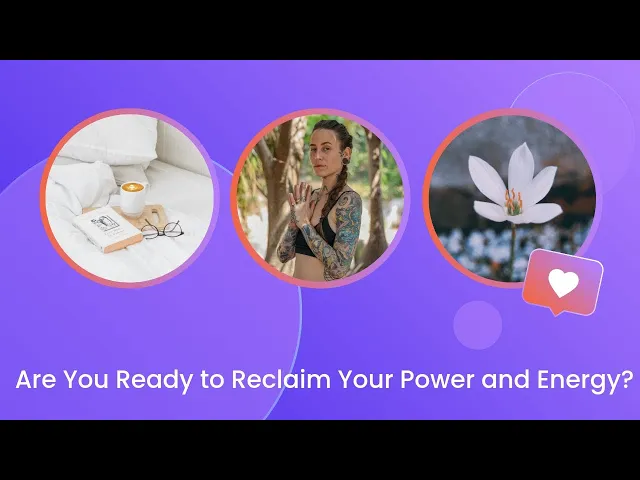 Are You Ready to Reclaim Your Power and Energy?